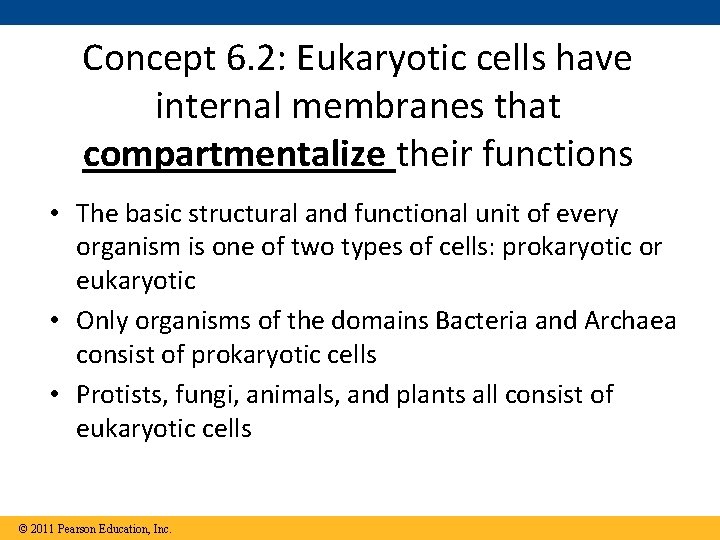 Concept 6.2: Eukaryotic cells have internal membranes that compartmentalize their functions

• The basic structural and functional unit of every organism is one of two types of cells: prokaryotic or eukaryotic
• Only organisms of the domains Bacteria and Archaea consist of prokaryotic cells
• Protists, fungi, animals, and plants all consist of eukaryotic cells

© 2011 Pearson Education, Inc.